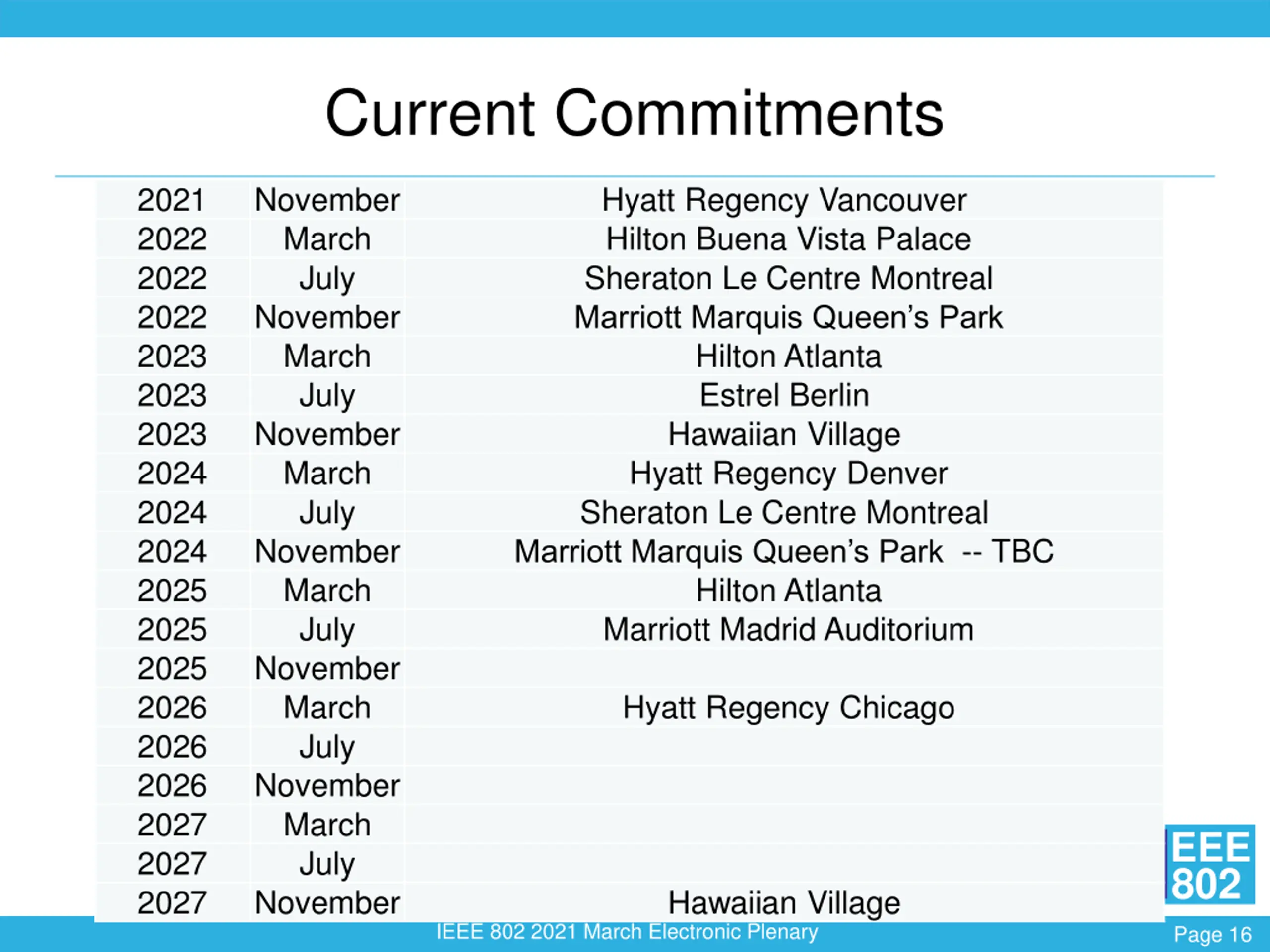 Current Commitments

| | | |
|---|---|---|
| 2021 | November | Hyatt Regency Vancouver |
| 2022 | March | Hilton Buena Vista Palace |
| 2022 | July | Sheraton Le Centre Montreal |
| 2022 | November | Marriott Marquis Queen's Park |
| 2023 | March | Hilton Atlanta |
| 2023 | July | Estrel Berlin |
| 2023 | November | Hawaiian Village |
| 2024 | March | Hyatt Regency Denver |
| 2024 | July | Sheraton Le Centre Montreal |
| 2024 | November | Marriott Marquis Queen's Park -- TBC |
| 2025 | March | Hilton Atlanta |
| 2025 | July | Marriott Madrid Auditorium |
| 2025 | November | |
| 2026 | March | Hyatt Regency Chicago |
| 2026 | July | |
| 2026 | November | |
| 2027 | March | |
| 2027 | July | |
| 2027 | November | Hawaiian Village |

EEE 802

IEEE 802 2021 March Electronic Plenary

Page 16